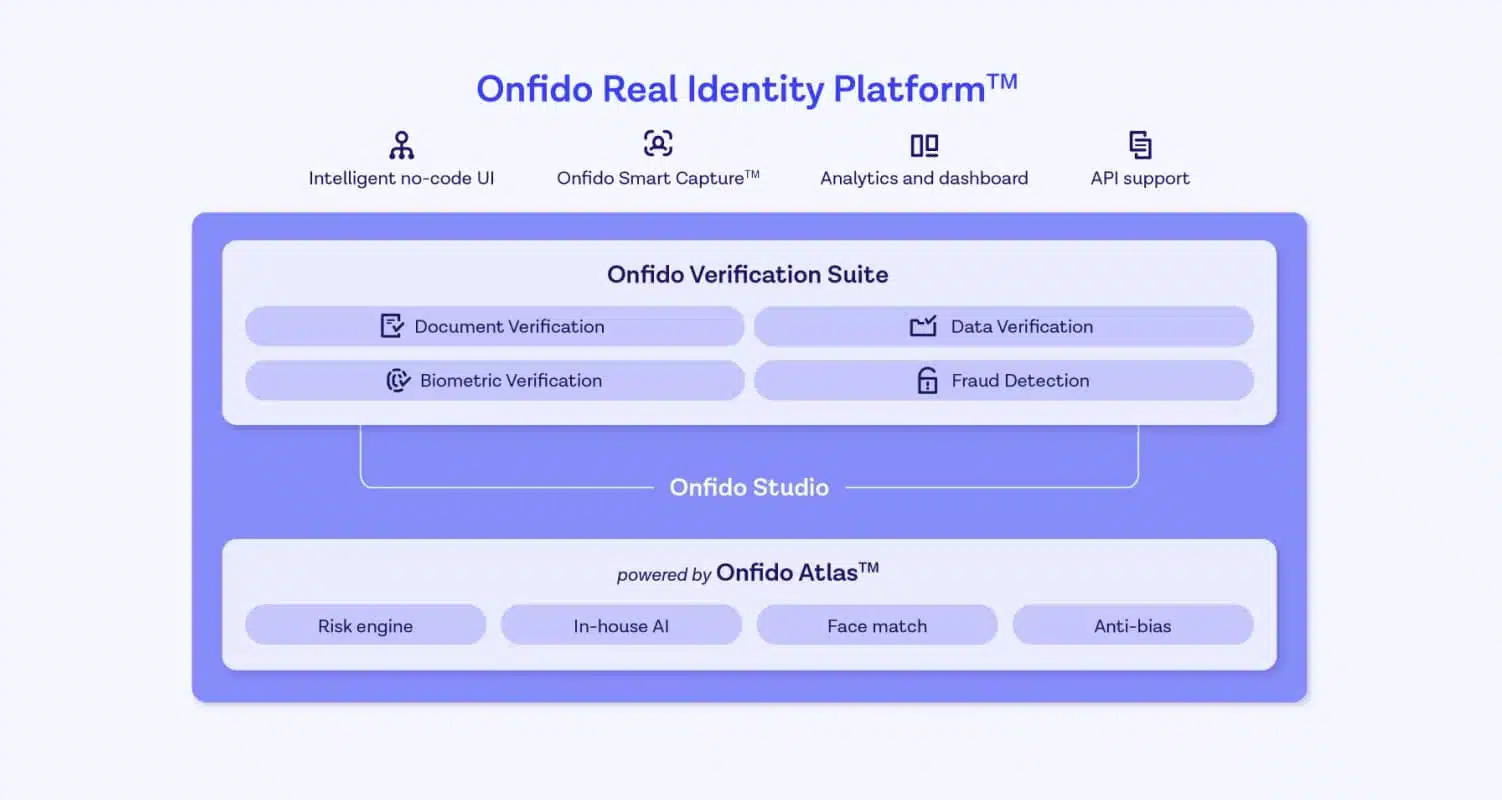 Onfido Real Identity Platform™

Intelligent no-code UI
Onfido Smart Capture™
Analytics and dashboard
API support

Onfido Verification Suite

Document Verification
Data Verification
Biometric Verification
Fraud Detection

Onfido Studio

powered by Onfido Atlas™

Risk engine
In-house AI
Face match
Anti-bias